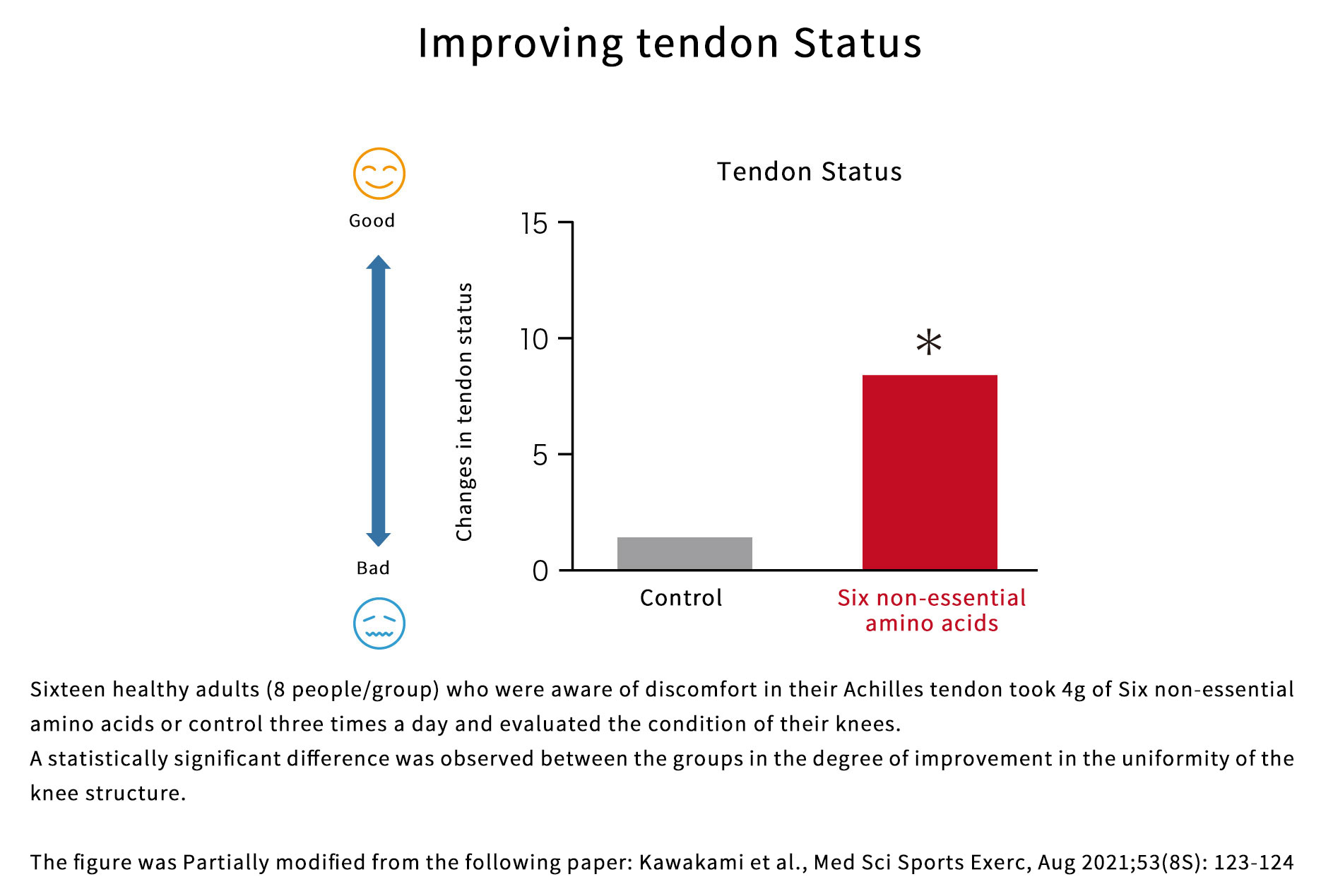 Improving tendon Status

Good

Bad

Tendon Status

Changes in tendon status

15
10
5
0

*

Control

Six non-essential amino acids

Sixteen healthy adults (8 people/group) who were aware of discomfort in their Achilles tendon took 4g of Six non-essential amino acids or control three times a day and evaluated the condition of their knees.
A statistically significant difference was observed between the groups in the degree of improvement in the uniformity of the knee structure.

The figure was Partially modified from the following paper: Kawakami et al., Med Sci Sports Exerc, Aug 2021;53(8S): 123-124